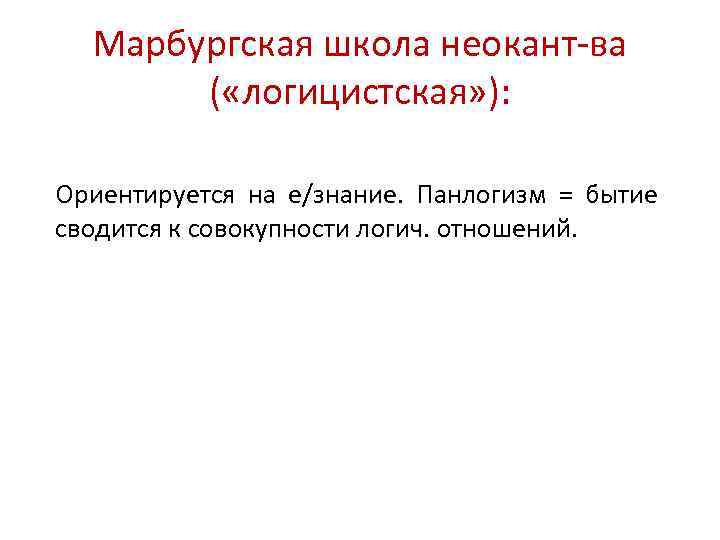 Марбургская школа неокант-ва («логицистская»):

Ориентируется на е/знание. Панлогизм = бытие сводится к совокупности логич. отношений.